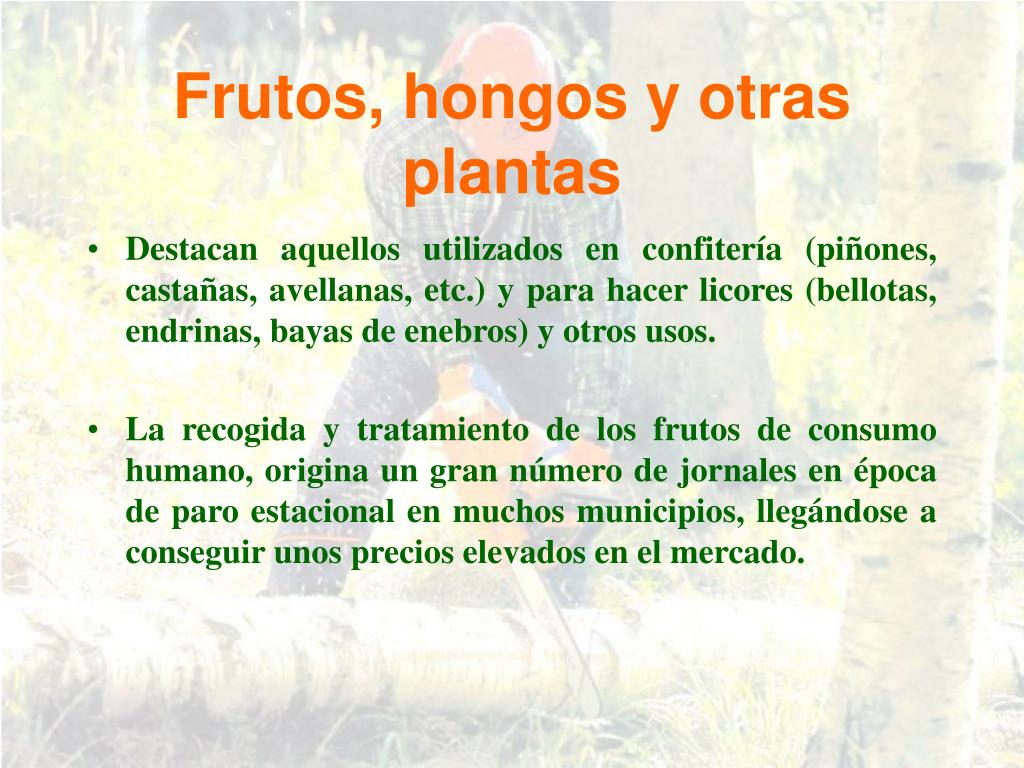 Frutos, hongos y otras plantas

• Destacan aquellos utilizados en confitería (piñones, castañas, avellanas, etc.) y para hacer licores (bellotas, endrinas, bayas de enebros) y otros usos.

• La recogida y tratamiento de los frutos de consumo humano, origina un gran número de jornales en época de paro estacional en muchos municipios, llegándose a conseguir unos precios elevados en el mercado.